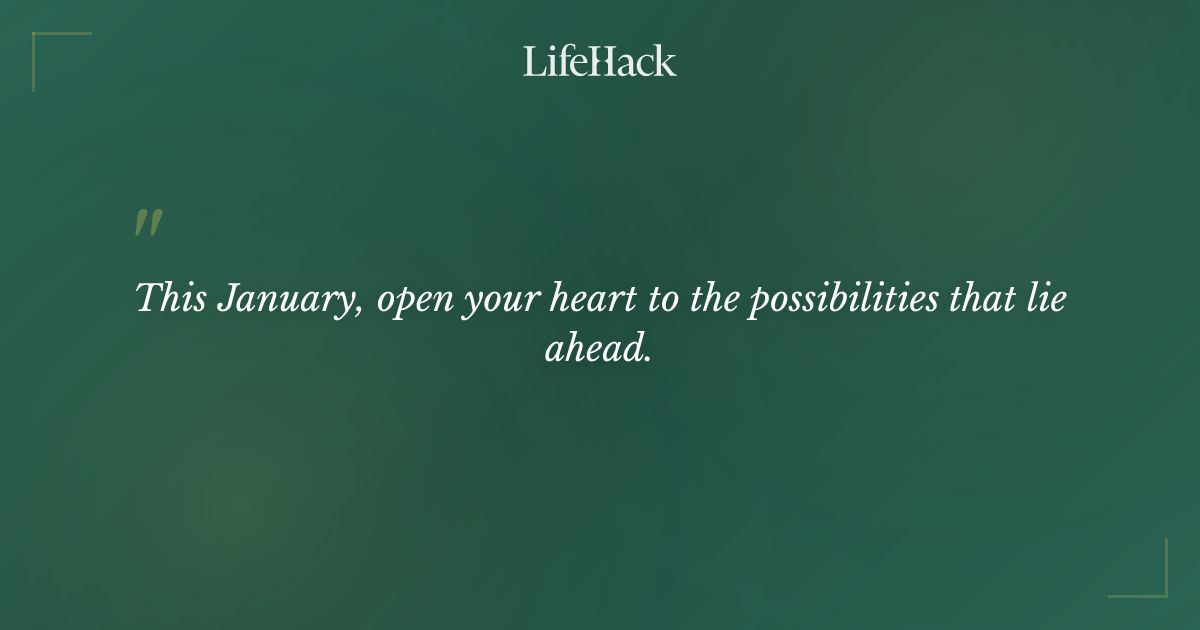 LifeHack

"

This January, open your heart to the possibilities that lie ahead.